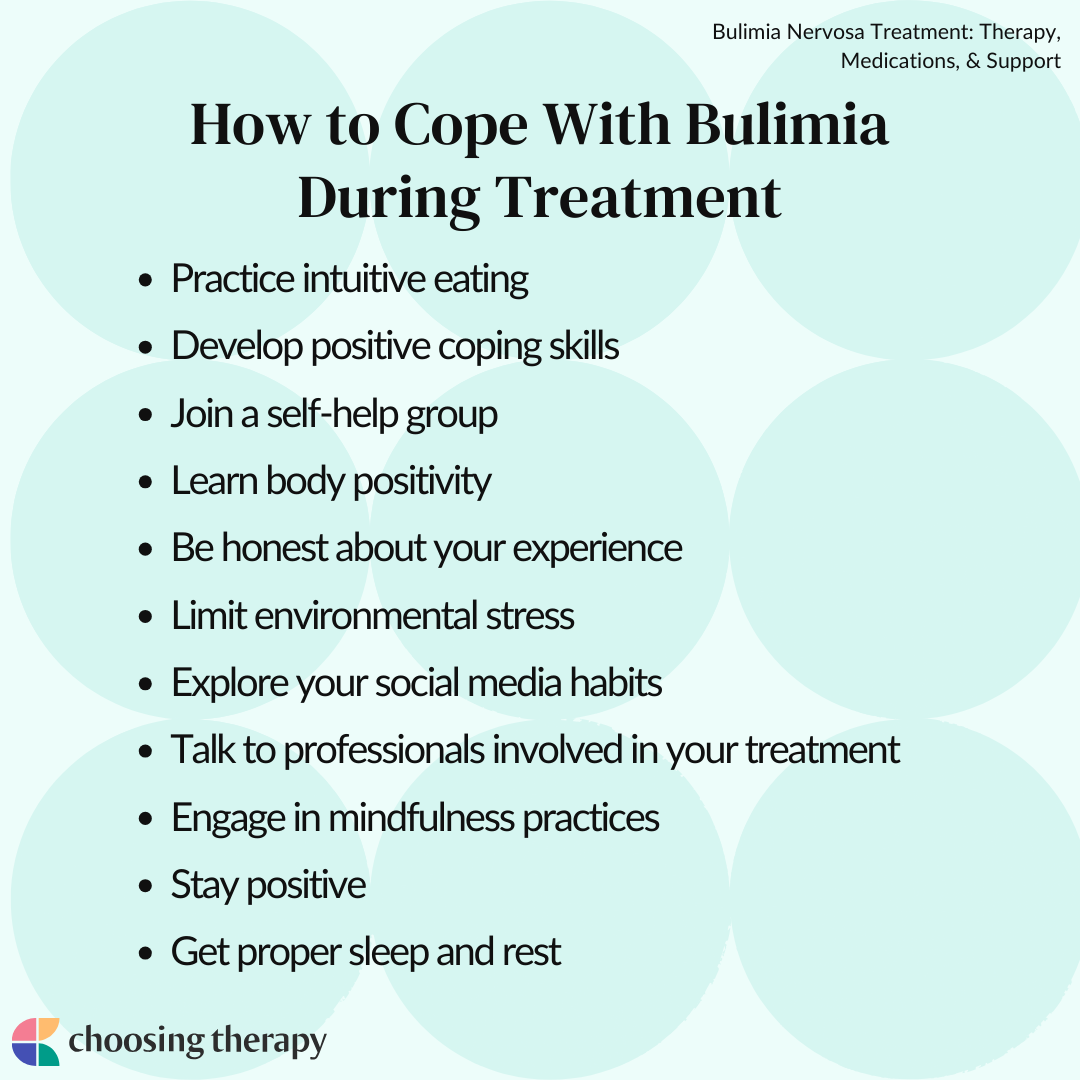 Bulimia Nervosa Treatment: Therapy, Medications, & Support

How to Cope With Bulimia During Treatment

- Practice intuitive eating
- Develop positive coping skills
- Join a self-help group
- Learn body positivity
- Be honest about your experience
- Limit environmental stress
- Explore your social media habits
- Talk to professionals involved in your treatment
- Engage in mindfulness practices
- Stay positive
- Get proper sleep and rest

choosing therapy